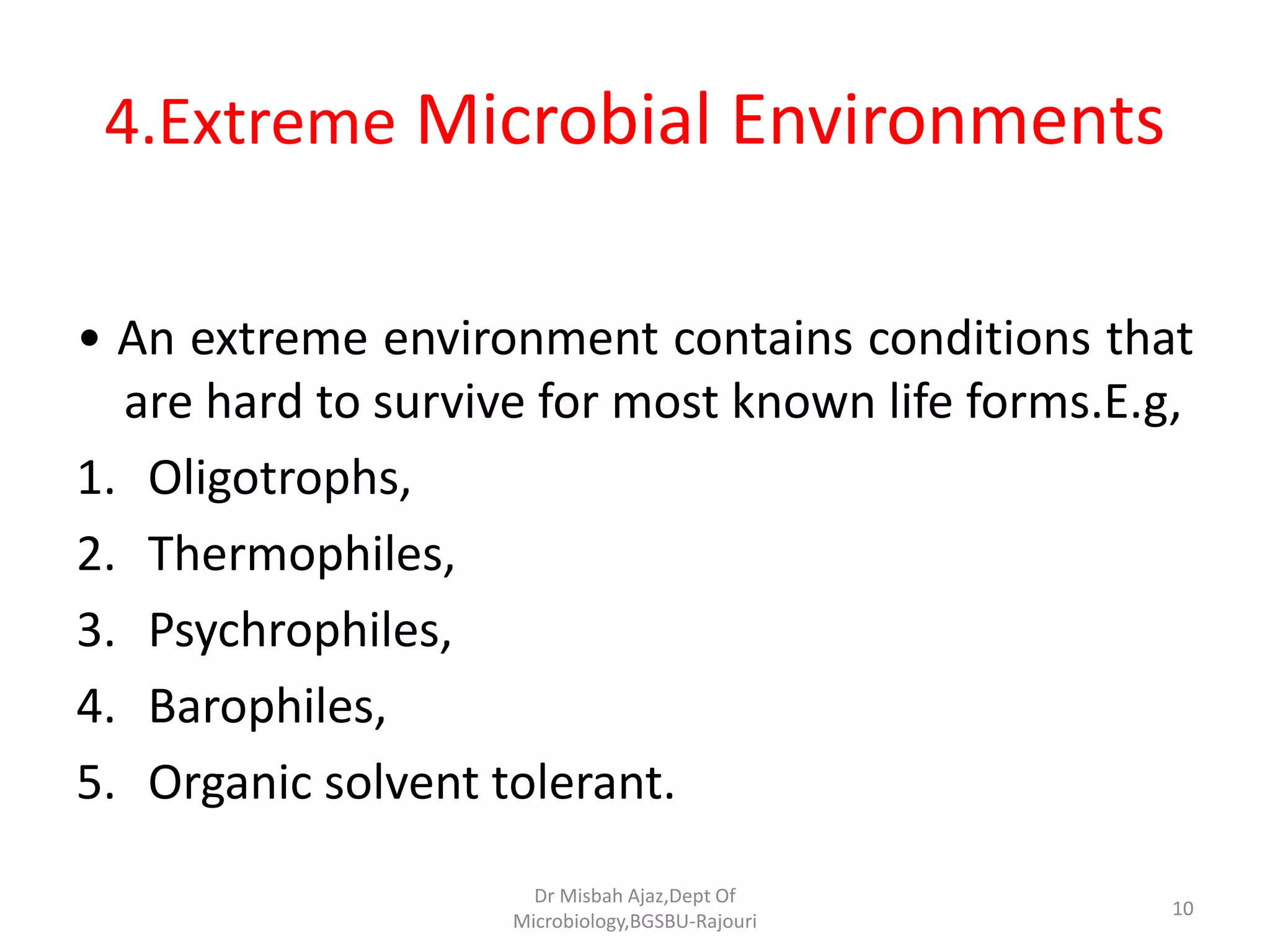 4.Extreme Microbial Environments

• An extreme environment contains conditions that are hard to survive for most known life forms.E.g,

1. Oligotrophs,
2. Thermophiles,
3. Psychrophiles,
4. Barophiles,
5. Organic solvent tolerant.

Dr Misbah Ajaz,Dept Of Microbiology,BGSBU-Rajouri

10